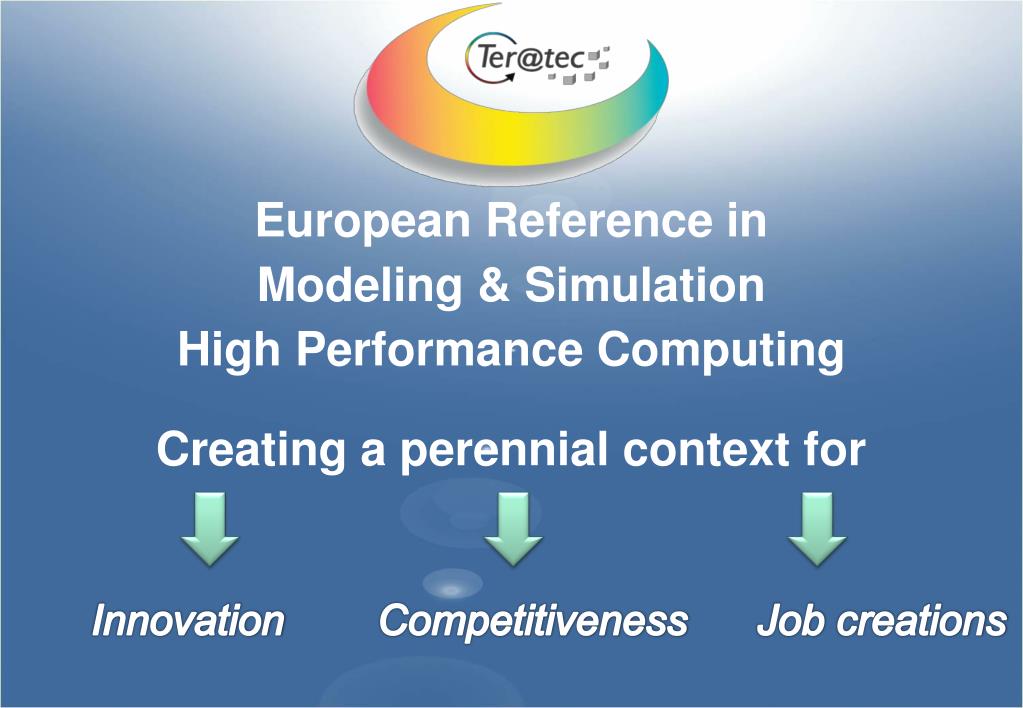 Ter@tec

European Reference in
Modeling & Simulation
High Performance Computing

Creating a perennial context for

Innovation Competitiveness Job creations